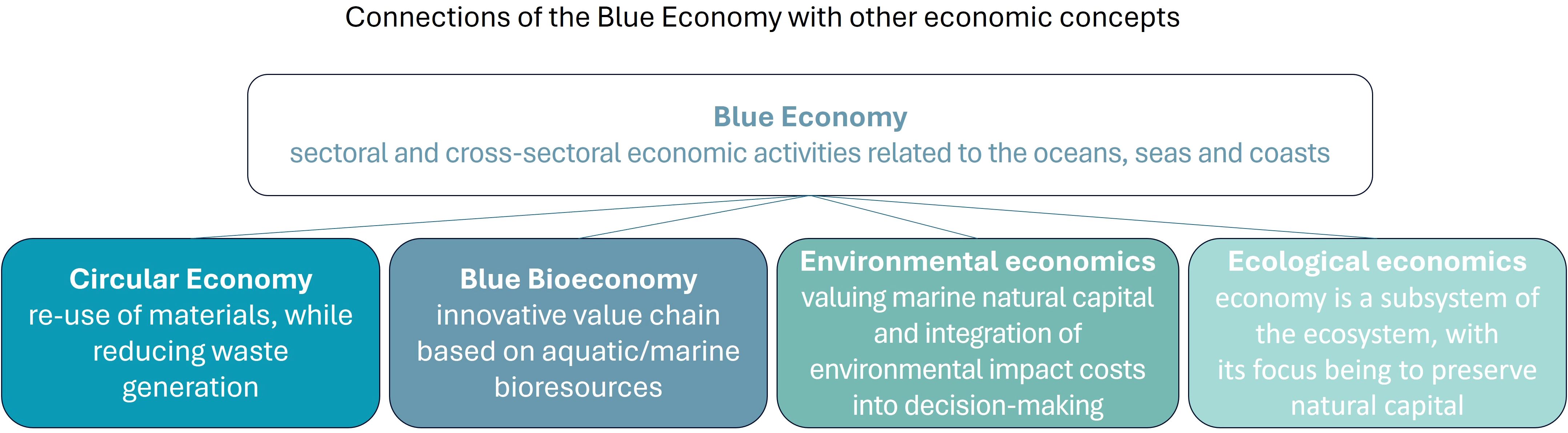 Connections of the Blue Economy with other economic concepts

Blue Economy
sectoral and cross-sectoral economic activities related to the oceans, seas and coasts

Circular Economy
re-use of materials, while reducing waste generation

Blue Bioeconomy
innovative value chain based on aquatic/marine bioresources

Environmental economics
valuing marine natural capital and integration of environmental impact costs into decision-making

Ecological economics
economy is a subsystem of the ecosystem, with its focus being to preserve natural capital